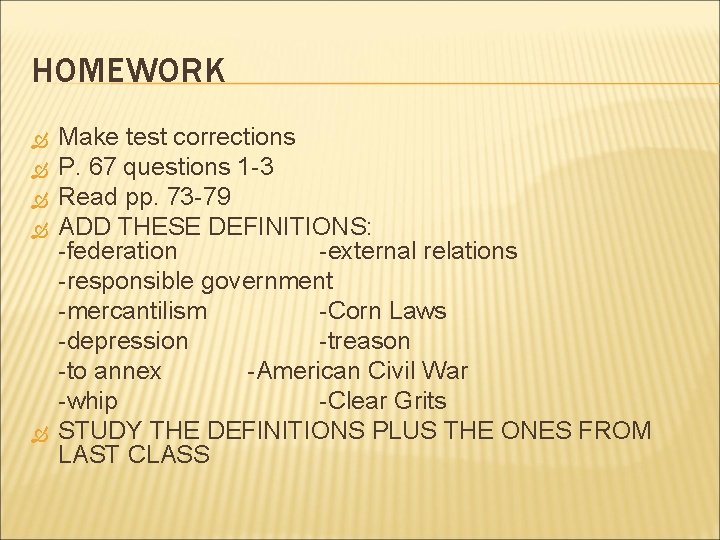 HOMEWORK

Make test corrections
P. 67 questions 1-3
Read pp. 73-79
ADD THESE DEFINITIONS:
-federation -external relations
-responsible government
-mercantilism -Corn Laws
-depression -treason
-to annex -American Civil War
-whip -Clear Grits
STUDY THE DEFINITIONS PLUS THE ONES FROM LAST CLASS